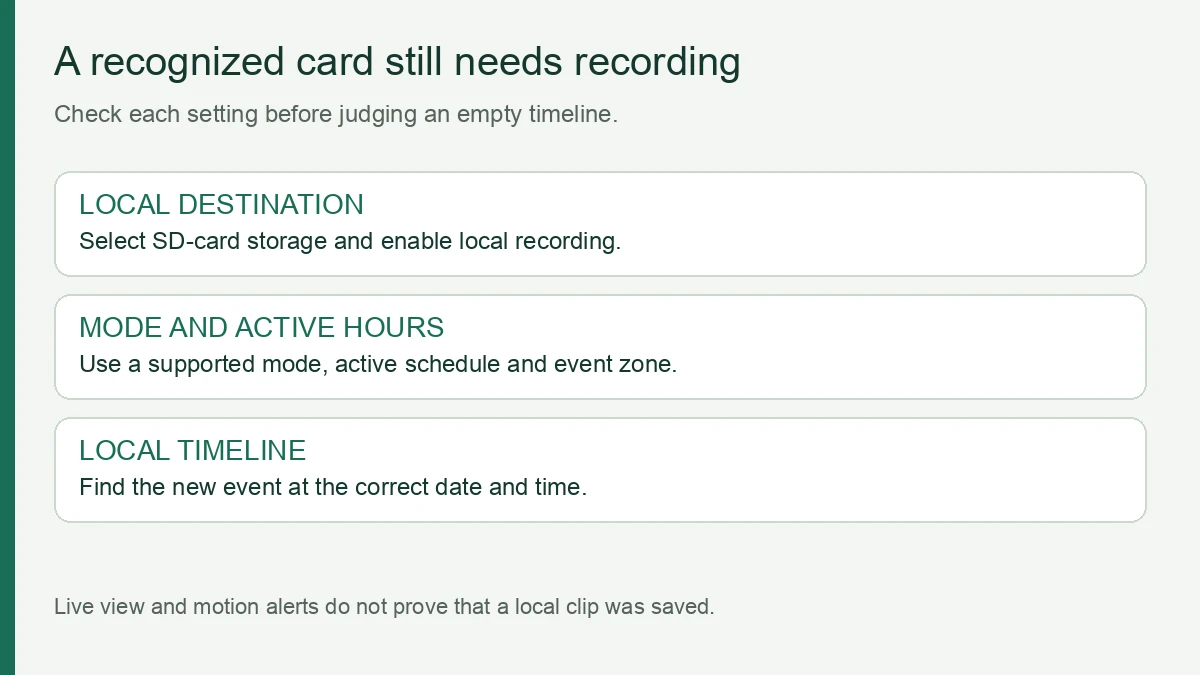 A recognized card still needs recording

Check each setting before judging an empty timeline.

LOCAL DESTINATION
Select SD-card storage and enable local recording.

MODE AND ACTIVE HOURS
Use a supported mode, active schedule and event zone.

LOCAL TIMELINE
Find the new event at the correct date and time.

Live view and motion alerts do not prove that a local clip was saved.